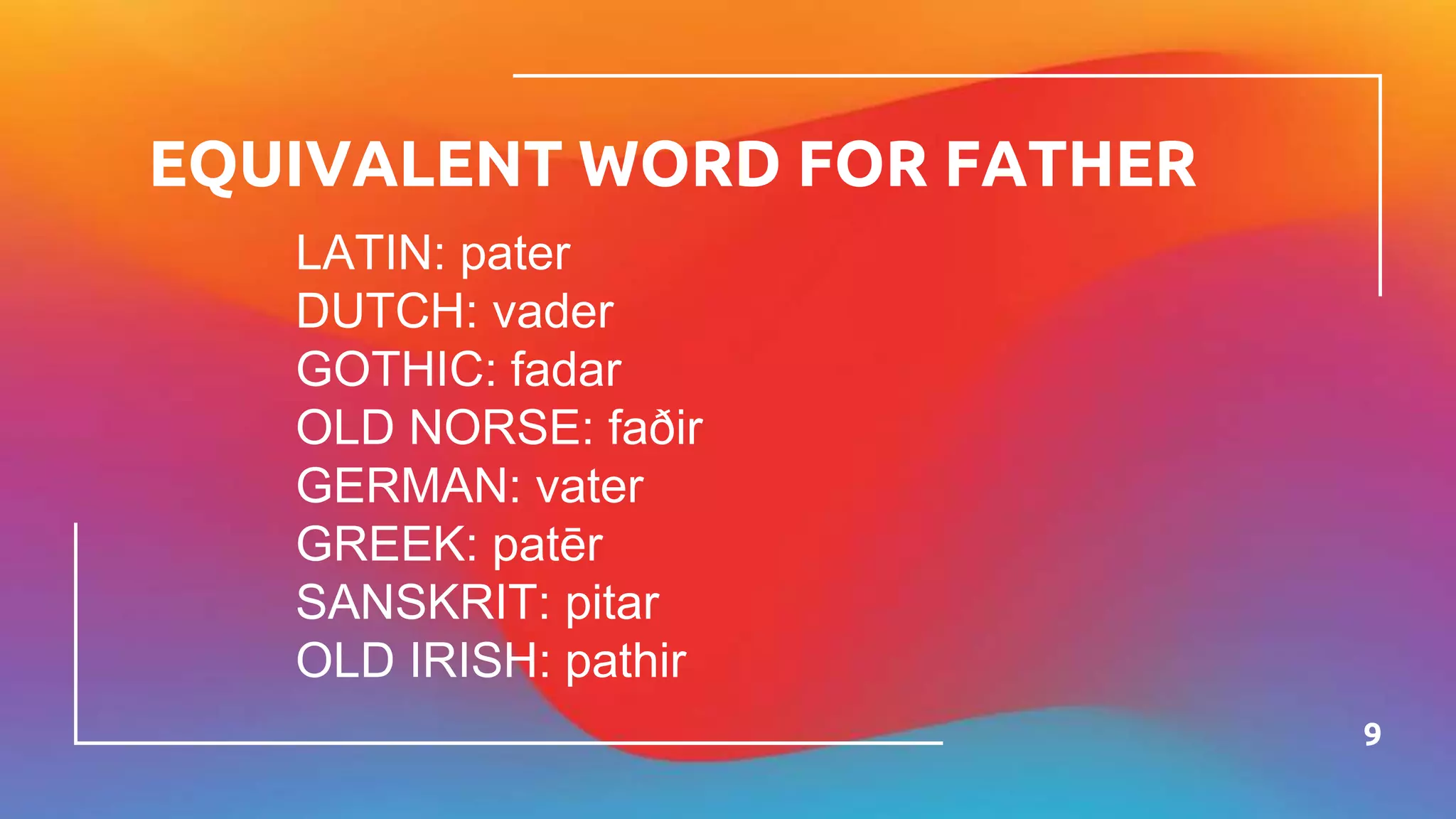 EQUIVALENT WORD FOR FATHER

LATIN: pater
DUTCH: vader
GOTHIC: fadar
OLD NORSE: faðir
GERMAN: vater
GREEK: patēr
SANSKRIT: pitar
OLD IRISH: pathir

9